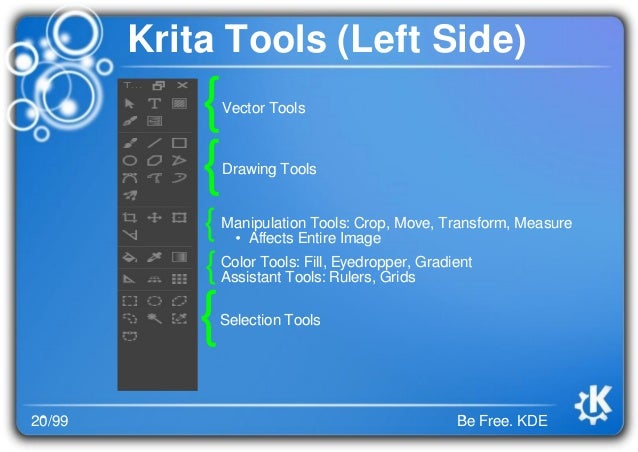 Krita Tools (Left Side)

T...

Vector Tools

Drawing Tools

Manipulation Tools: Crop, Move, Transform, Measure
• Affects Entire Image

Color Tools: Fill, Eyedropper, Gradient
Assistant Tools: Rulers, Grids

Selection Tools

20/99

Be Free. KDE